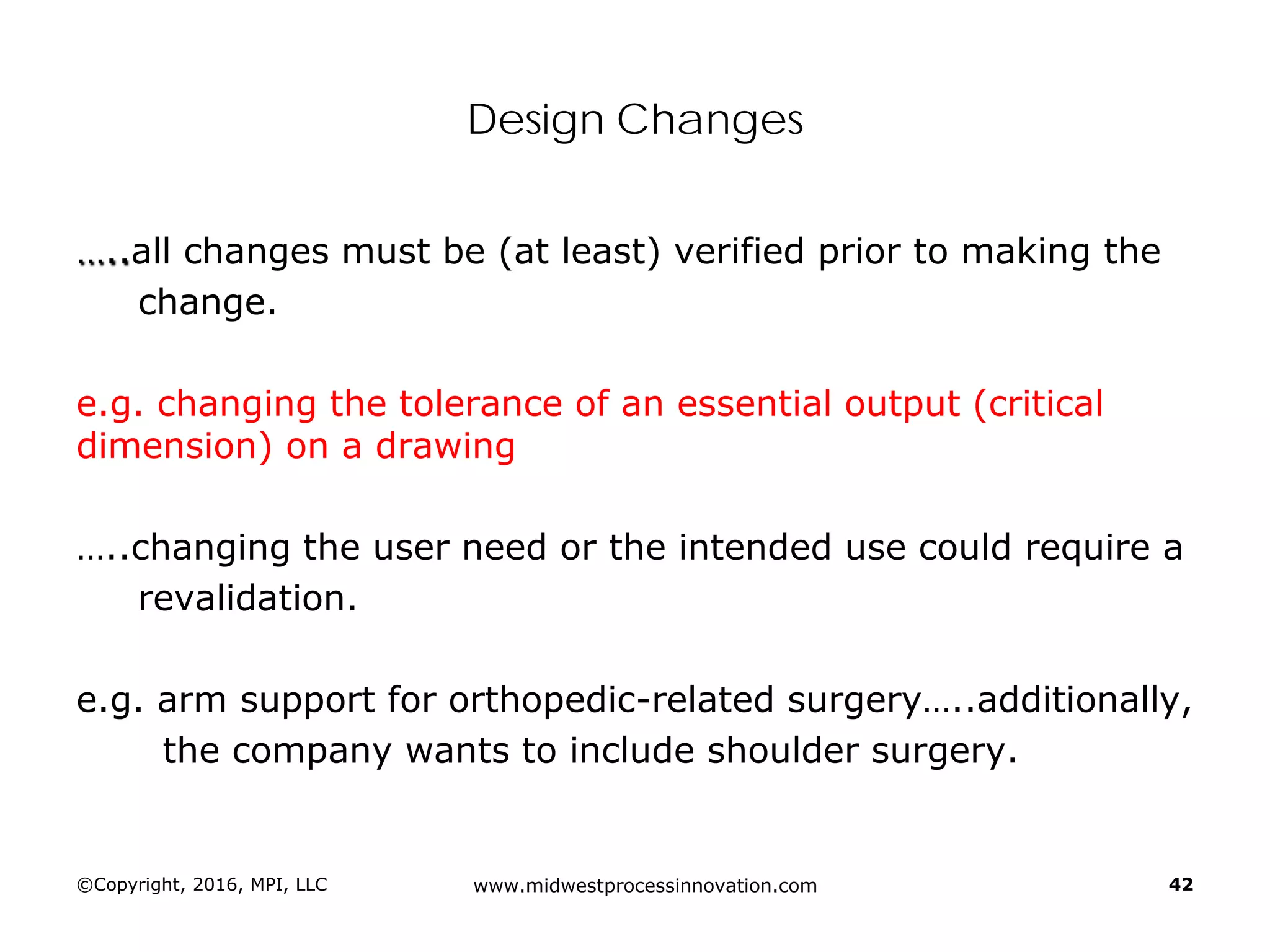 Design Changes

…..all changes must be (at least) verified prior to making the change.

e.g. changing the tolerance of an essential output (critical dimension) on a drawing

…..changing the user need or the intended use could require a revalidation.

e.g. arm support for orthopedic-related surgery…..additionally, the company wants to include shoulder surgery.

©Copyright, 2016, MPI, LLC

www.midwestprocessinnovation.com

42